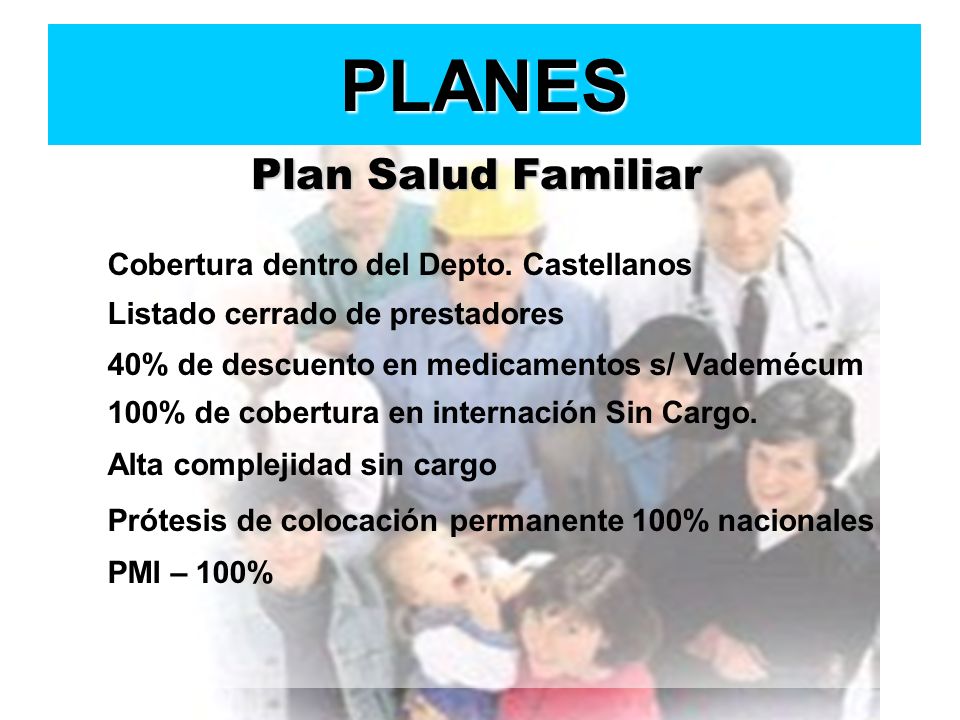 PLANES

Plan Salud Familiar

Cobertura dentro del Depto. Castellanos

Listado cerrado de prestadores

40% de descuento en medicamentos s/ Vademécum

100% de cobertura en internación Sin Cargo.

Alta complejidad sin cargo

Prótesis de colocación permanente 100% nacionales

PMI – 100%